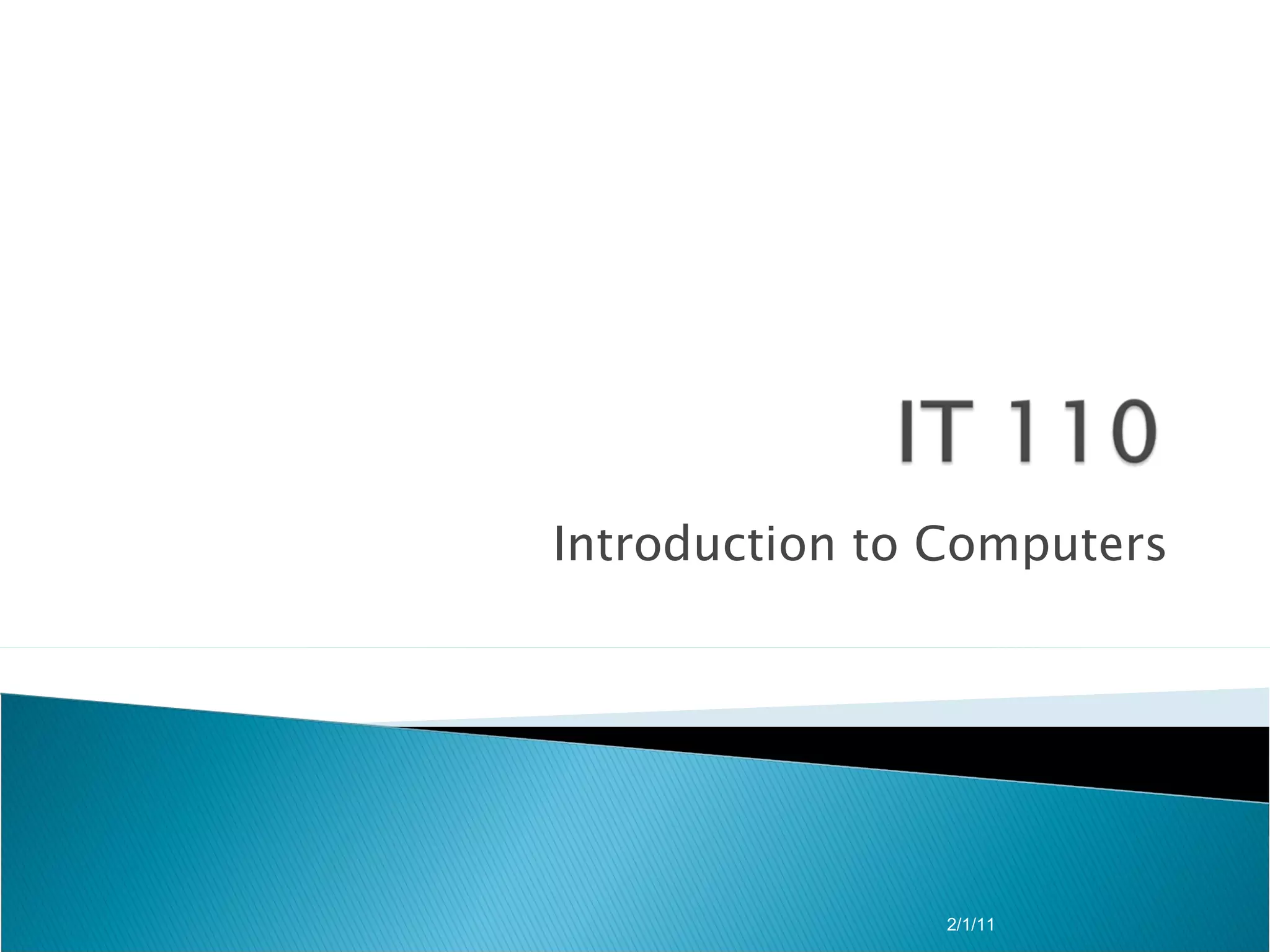 IT 110

Introduction to Computers

2/1/11